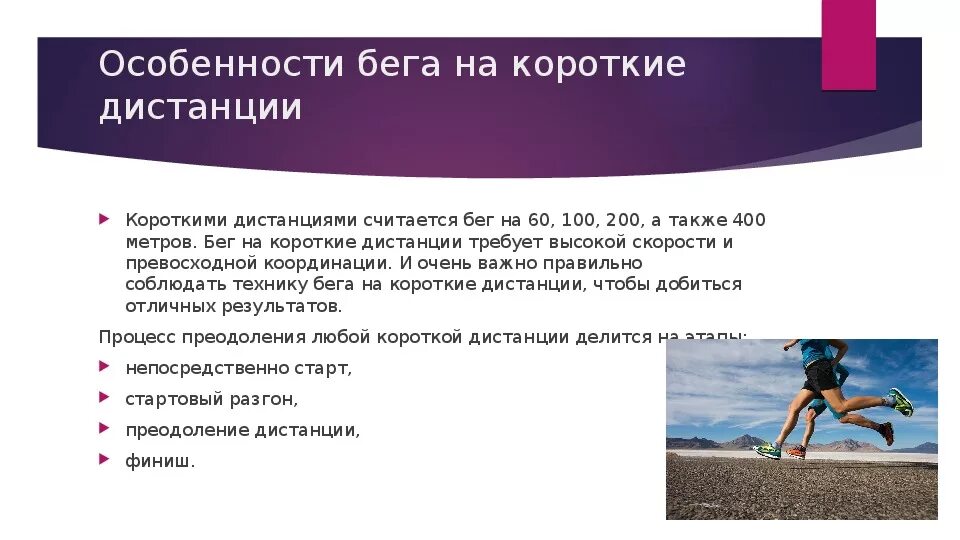 Особенности бега на короткие дистанции

Короткими дистанциями считается бег на 60, 100, 200, а также 400 метров. Бег на короткие дистанции требует высокой скорости и превосходной координации. И очень важно правильно соблюдать технику бега на короткие дистанции, чтобы добиться отличных результатов.

Процесс преодоления любой короткой дистанции делится на этапы:

непосредственно старт,

стартовый разгон,

преодоление дистанции,

финиш.